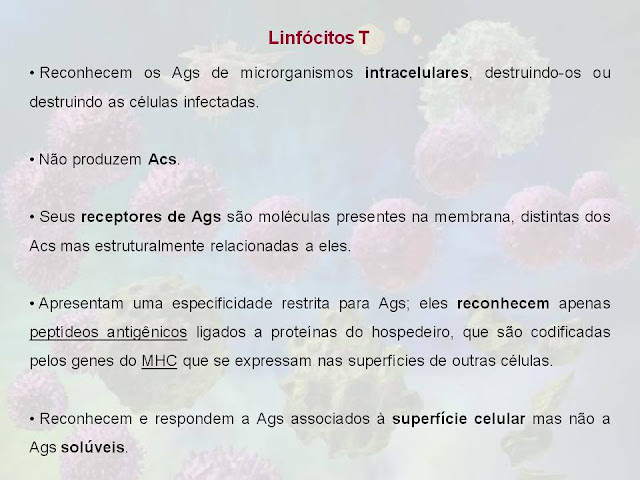 Linfócitos T

• Reconhecem os Ags de microrganismos intracelulares, destruindo-os ou destruindo as células infectadas.

• Não produzem Acs.

• Seus receptores de Ags são moléculas presentes na membrana, distintas dos Acs mas estruturalmente relacionadas a eles.

• Apresentam uma especificidade restrita para Ags; eles reconhecem apenas peptídeos antigênicos ligados a proteínas do hospedeiro, que são codificadas pelos genes do MHC que se expressam nas superfícies de outras células.

• Reconhecem e respondem a Ags associados à superfície celular mas não a Ags solúveis.